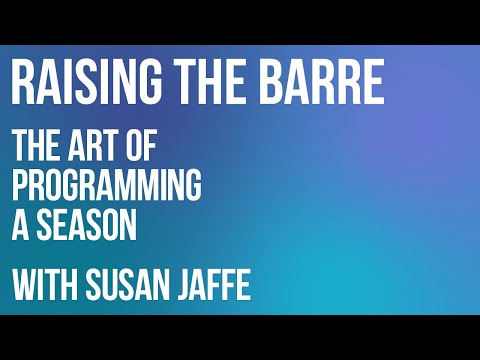 RAISING THE BARRE

THE ART OF PROGRAMMING A SEASON

WITH SUSAN JAFFE